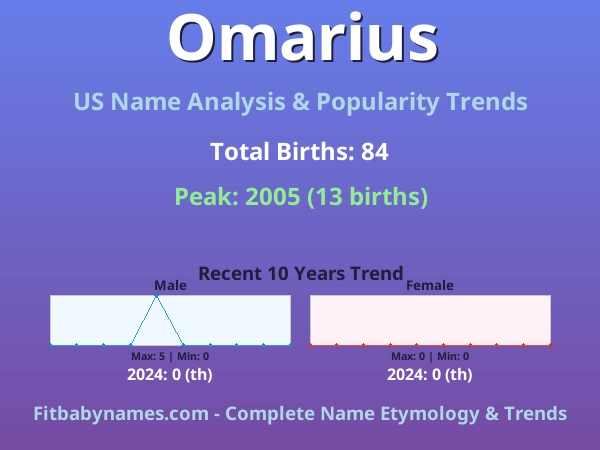 Omarius

US Name Analysis & Popularity Trends

Total Births: 84

Peak: 2005 (13 births)

Recent 10 Years Trend

Male

Max: 5 | Min: 0

2024: 0 (th)

Female

Max: 0 | Min: 0

2024: 0 (th)

Fitbabynames.com - Complete Name Etymology & Trends